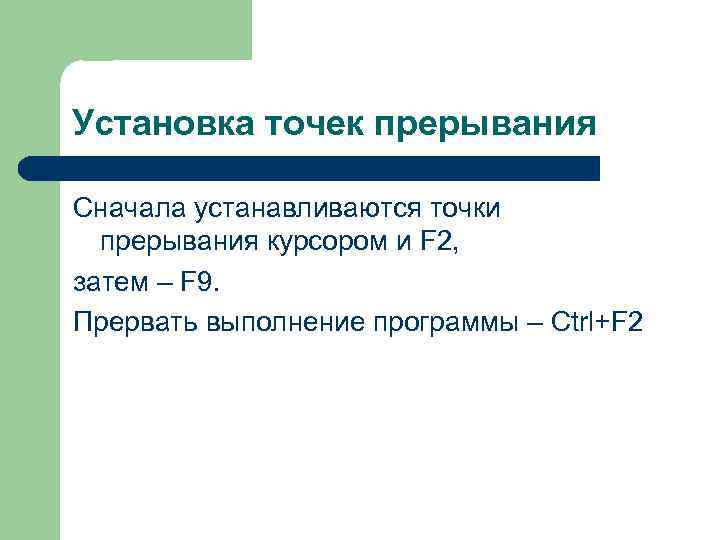 Установка точек прерывания

Сначала устанавливаются точки прерывания курсором и F2,

затем – F9.

Прервать выполнение программы – Ctrl+F2